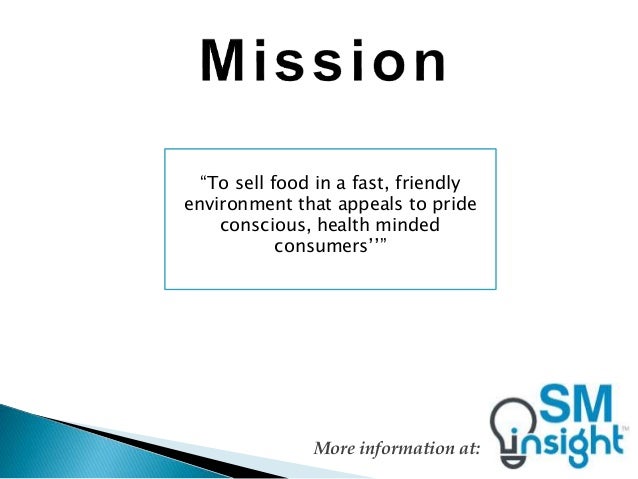 Mission

“To sell food in a fast, friendly environment that appeals to pride conscious, health minded consumers’’”

More information at:

SM insight™